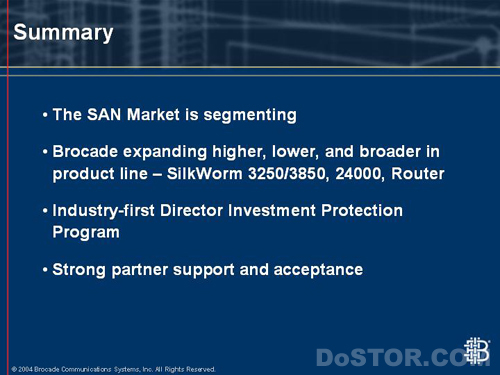 Summary

• The SAN Market is segmenting

• Brocade expanding higher, lower, and broader in product line – SilkWorm 3250/3850, 24000, Router

• Industry-first Director Investment Protection Program

• Strong partner support and acceptance

© 2004 Brocade Communications Systems, Inc. All Rights Reserved.

DoSTOR.COM